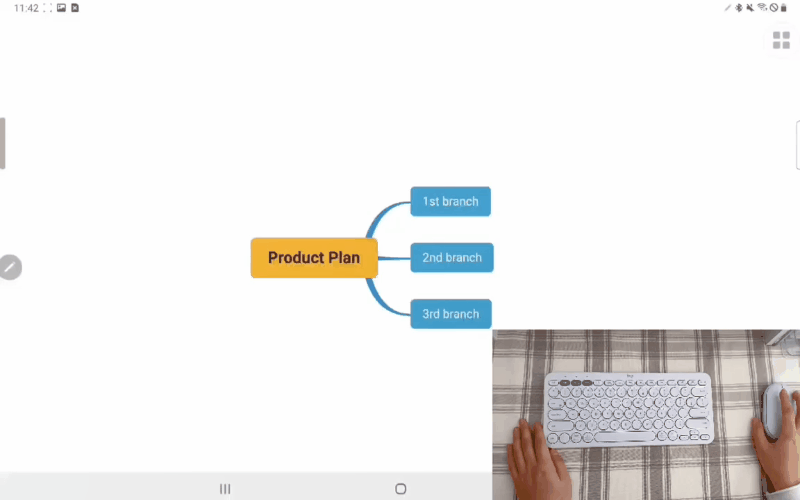 11:42

Product Plan

1st branch

2nd branch

3rd branch